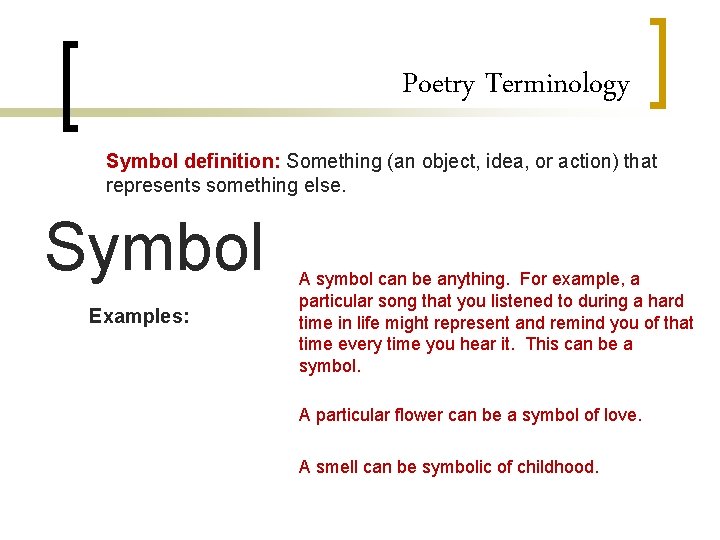 Poetry Terminology

Symbol definition: Something (an object, idea, or action) that represents something else.

Symbol

Examples:

A symbol can be anything.  For example, a particular song that you listened to during a hard time in life might represent and remind you of that time every time you hear it.  This can be a symbol.

A particular flower can be a symbol of love.

A smell can be symbolic of childhood.